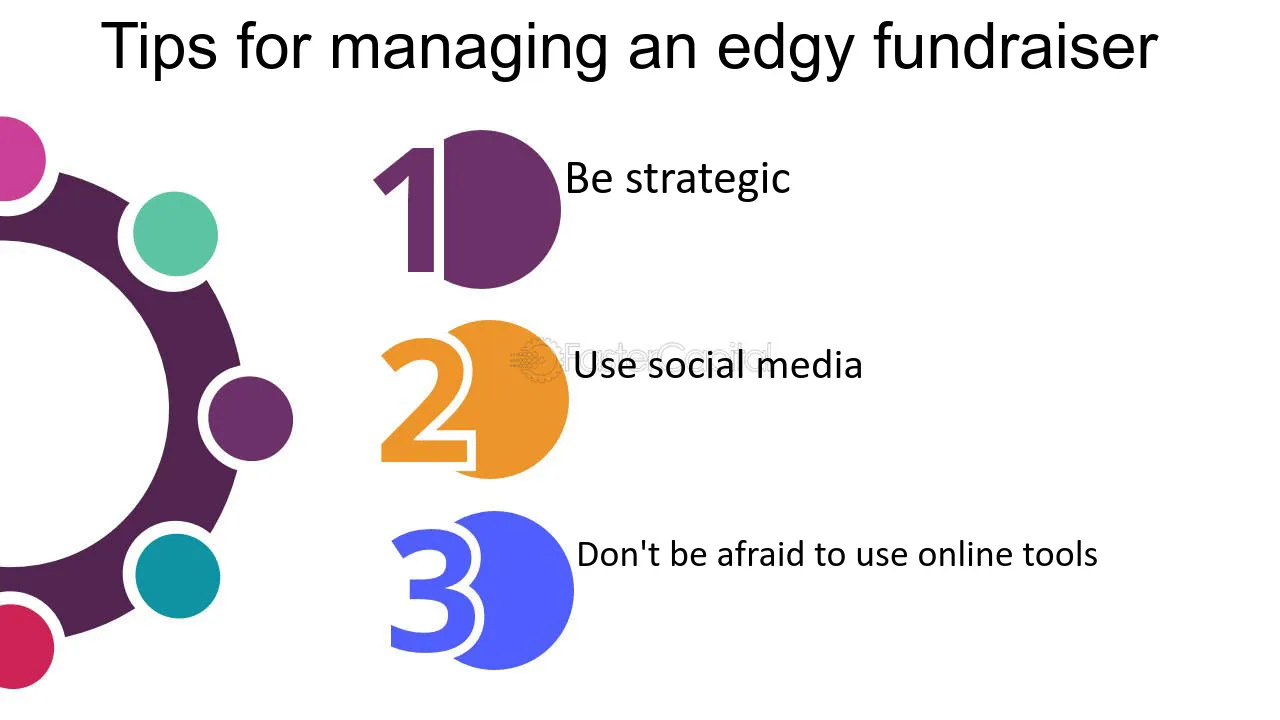 Tips for managing an edgy fundraiser

1 Be strategic

2 Use social media

3 Don't be afraid to use online tools

FasterCapital